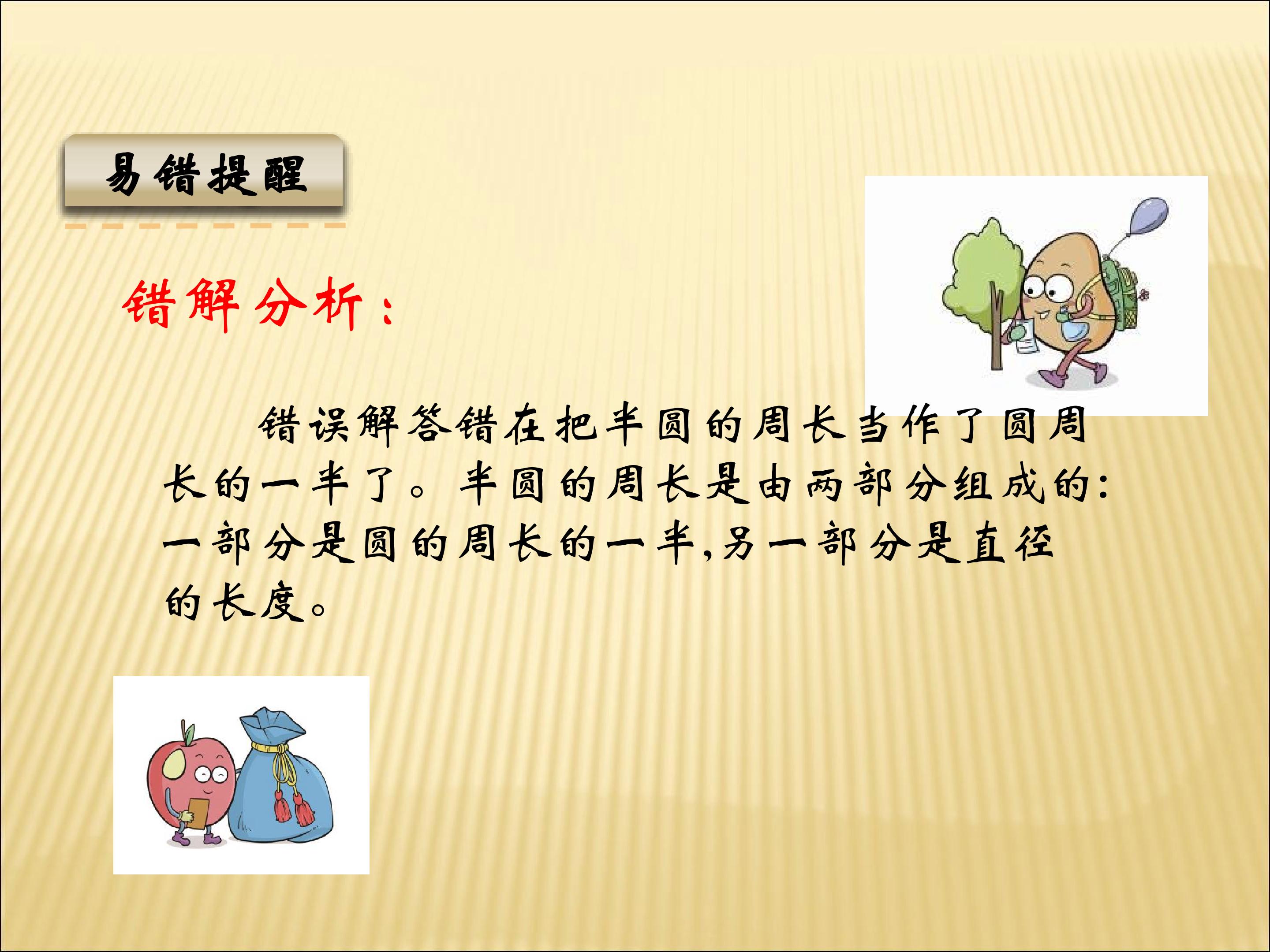 易错提醒

错解分析：

错误解答错在把半圆的周长当作了圆周长的一半了。半圆的周长是由两部分组成的：一部分是圆的周长的一半,另一部分是直径的长度。